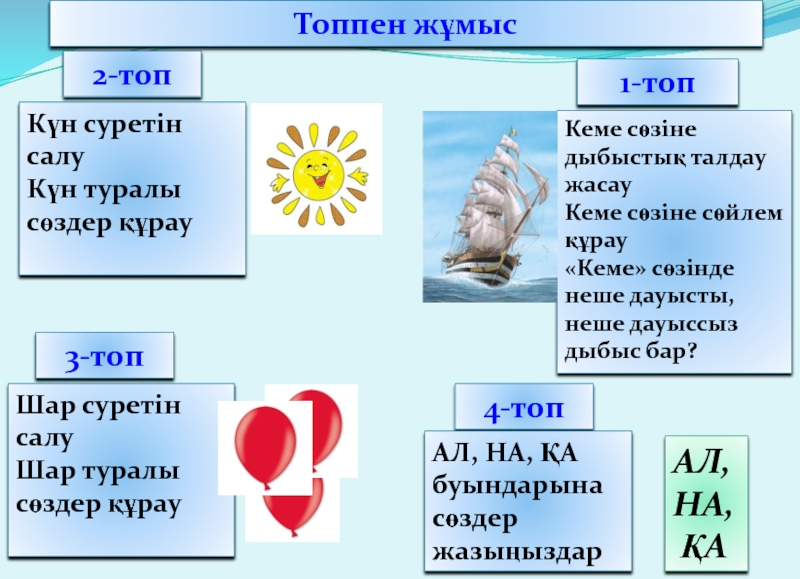 Топпен жұмыс

2-топ

Күн суретін салу
Күн туралы сөздер құрау

1-топ

Кеме сөзіне дыбыстық талдау жасау
Кеме сөзіне сөйлем құрау
«Кеме» сөзінде неше дауысты, неше дауыссыз дыбыс бар?

3-топ

Шар суретін салу
Шар туралы сөздер құрау

4-топ

АЛ, НА, ҚА буындарына сөздер жазыңыздар

АЛ,
НА,
ҚА